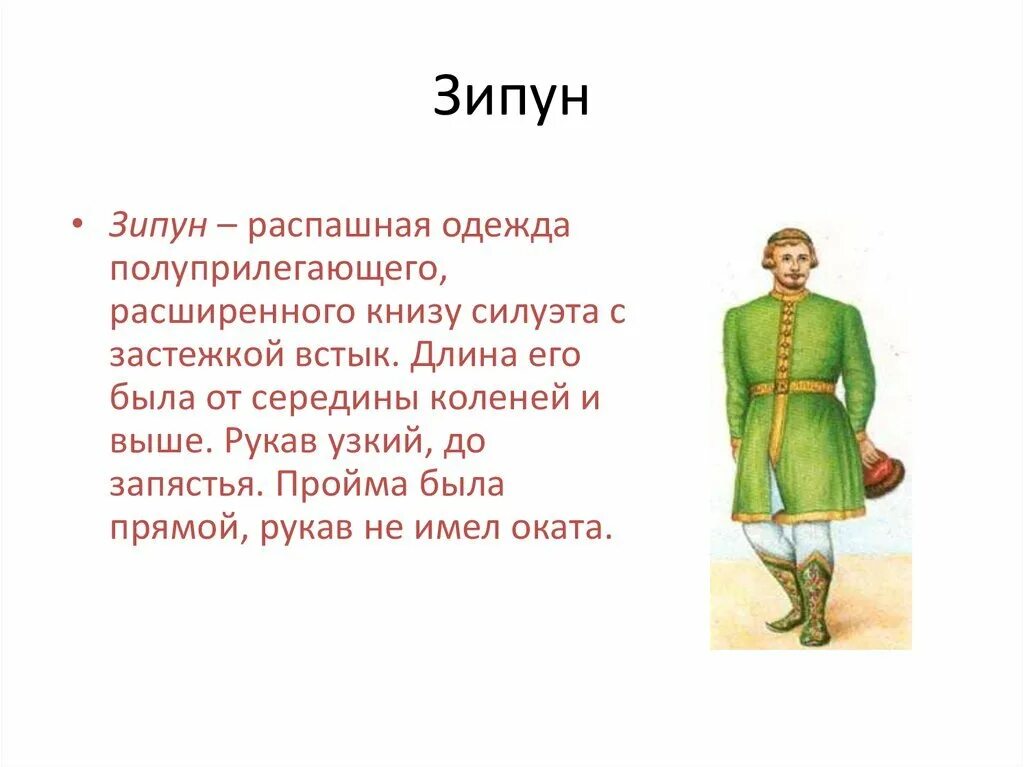 Зипун

• Зипун – распашная одежда полуприлегающего, расширенного книзу силуэта с застежкой встык. Длина его была от середины коленей и выше. Рукав узкий, до запястья. Пройма была прямой, рукав не имел оката.